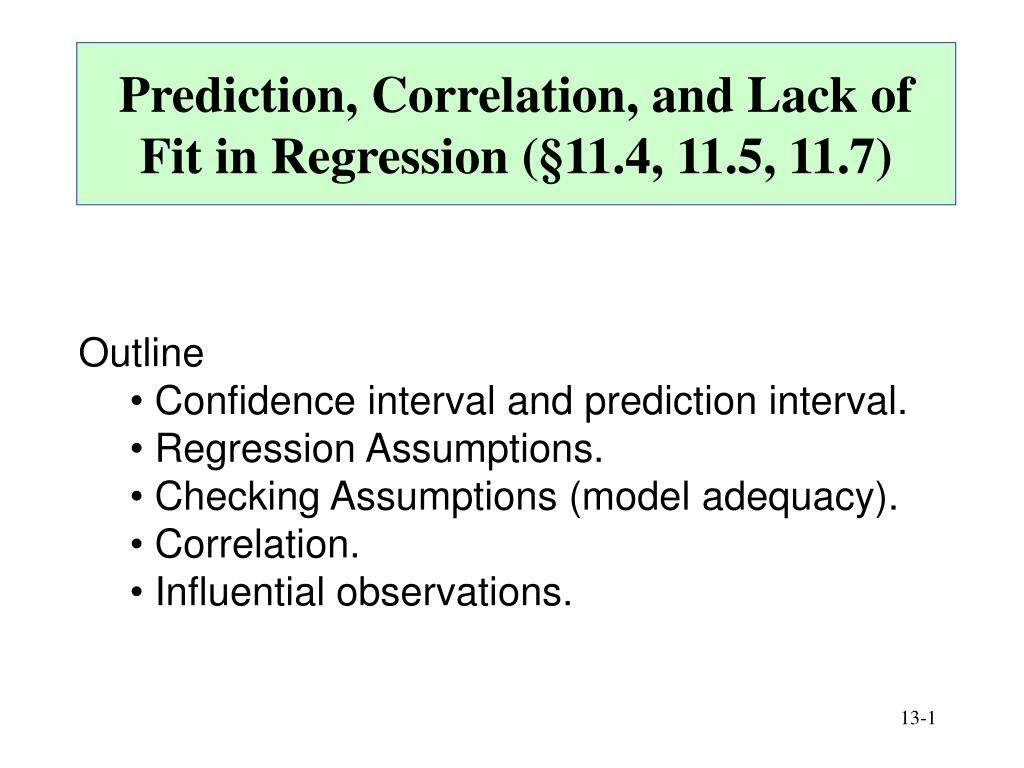 Prediction, Correlation, and Lack of Fit in Regression (§11.4, 11.5, 11.7)

Outline
• Confidence interval and prediction interval.
• Regression Assumptions.
• Checking Assumptions (model adequacy).
• Correlation.
• Influential observations.

13-1